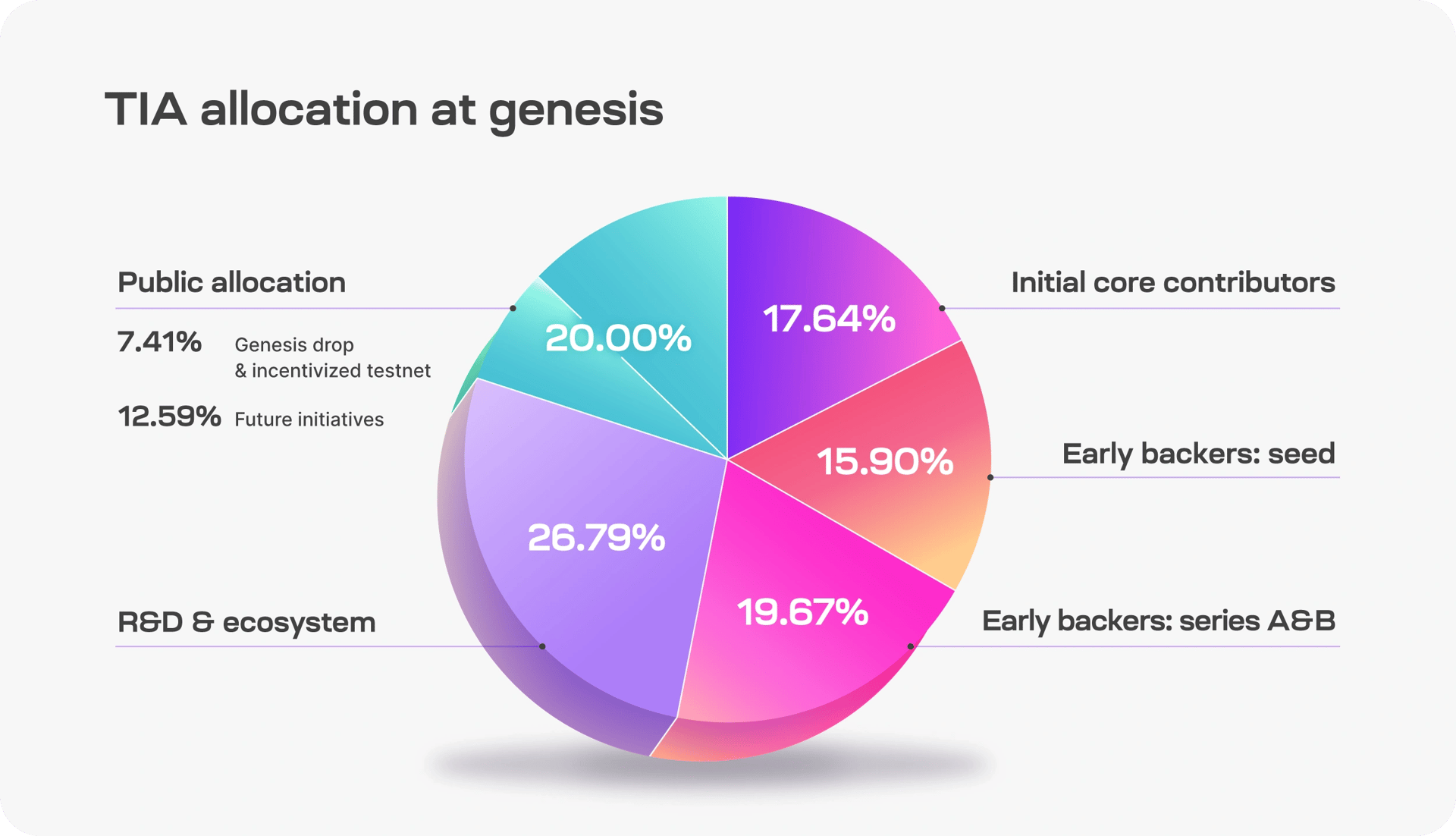 TIA allocation at genesis

Public allocation

7.41% Genesis drop & incentivized testnet

12.59% Future initiatives

R&D & ecosystem

20.00%

17.64%

15.90%

26.79%

19.67%

Initial core contributors

Early backers: seed

Early backers: series A&B